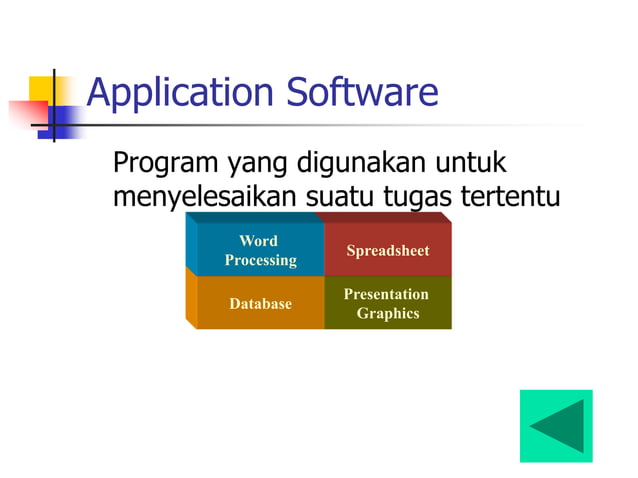 Application Software

Program yang digunakan untuk menyelesaikan suatu tugas tertentu

Word Processing

Spreadsheet

Database

Presentation Graphics